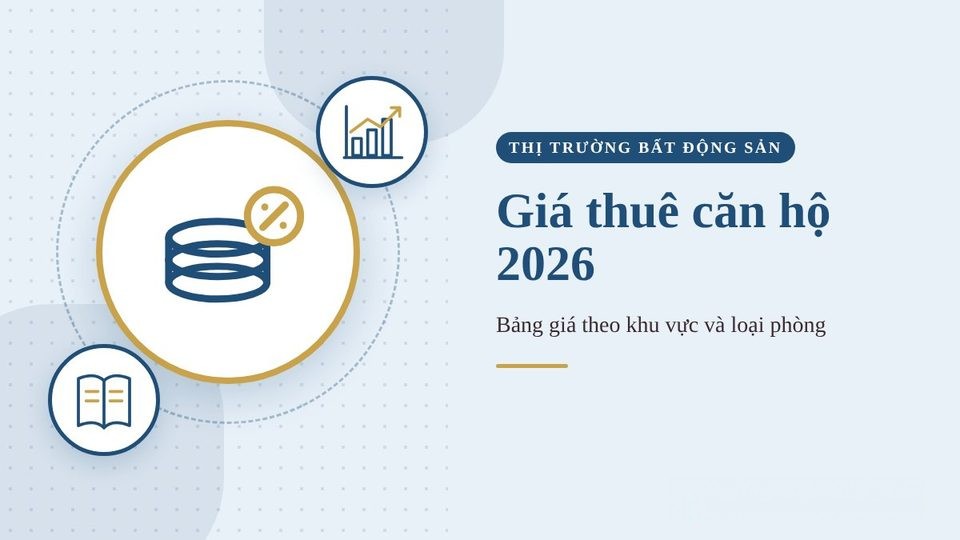 THỊ TRƯỜNG BẤT ĐỘNG SẢN

Giá thuê căn hộ 2026

Bảng giá theo khu vực và loại phòng